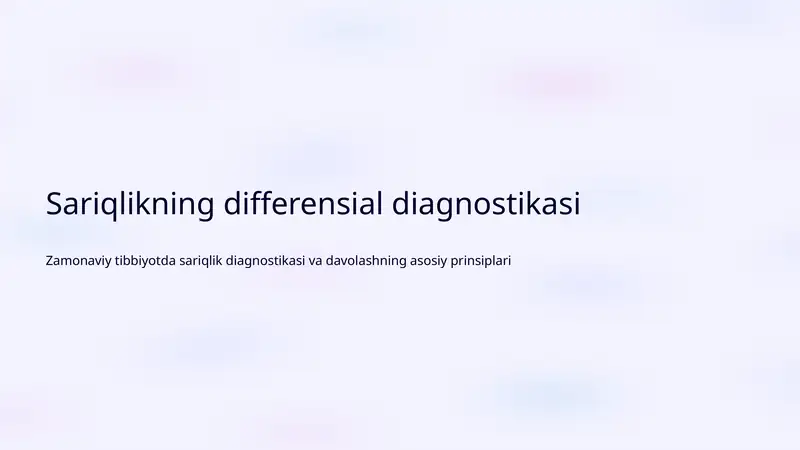 Sariqlikning differensial diagnostikasi

Zamonaviy tibbiyotda sariqlik diagnostikasi va davolashning asosiy prinsiplari